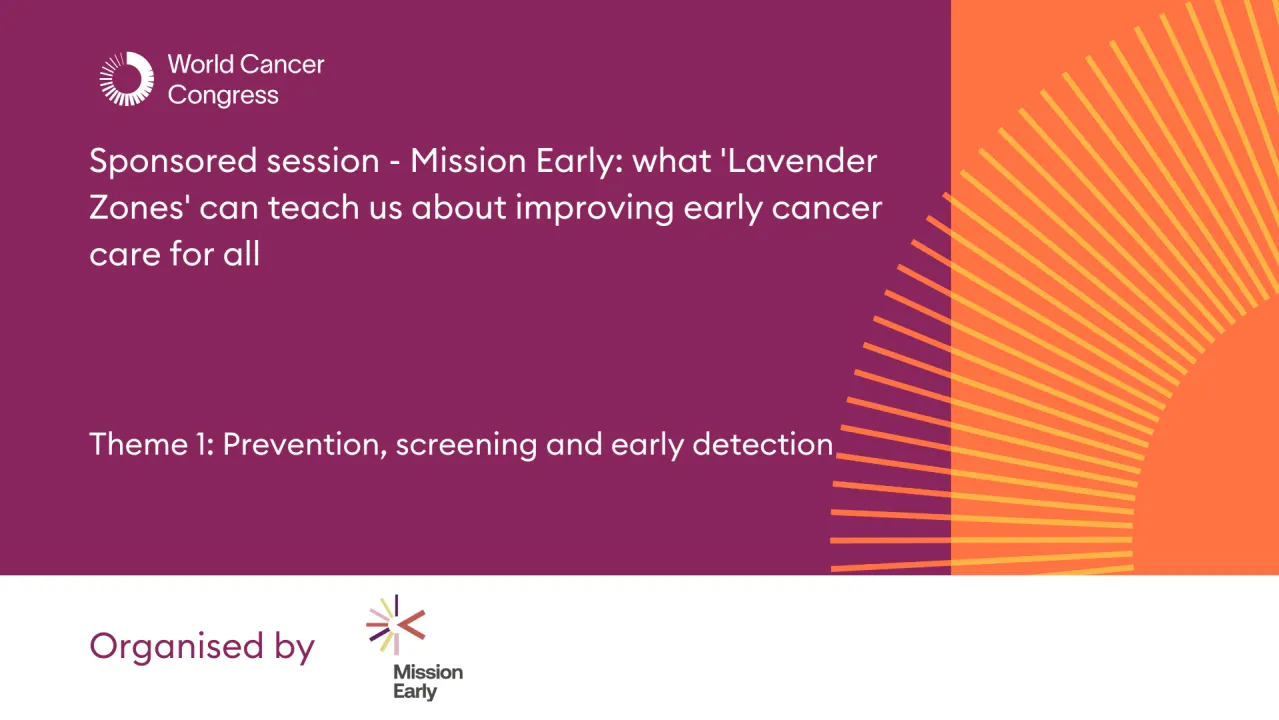 World Cancer Congress

Sponsored session - Mission Early: what 'Lavender Zones' can teach us about improving early cancer care for all

Theme 1: Prevention, screening and early detection

Organised by

Mission Early